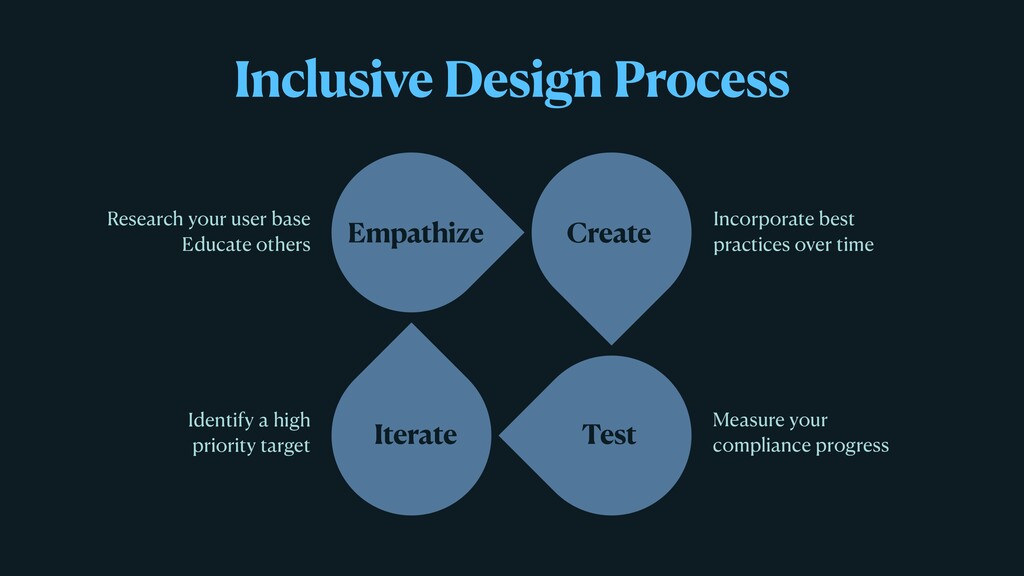 Inclusive Design Process

Research your user base
Educate others

Empathize

Create

Incorporate best practices over time

Identify a high priority target

Iterate

Test

Measure your compliance progress